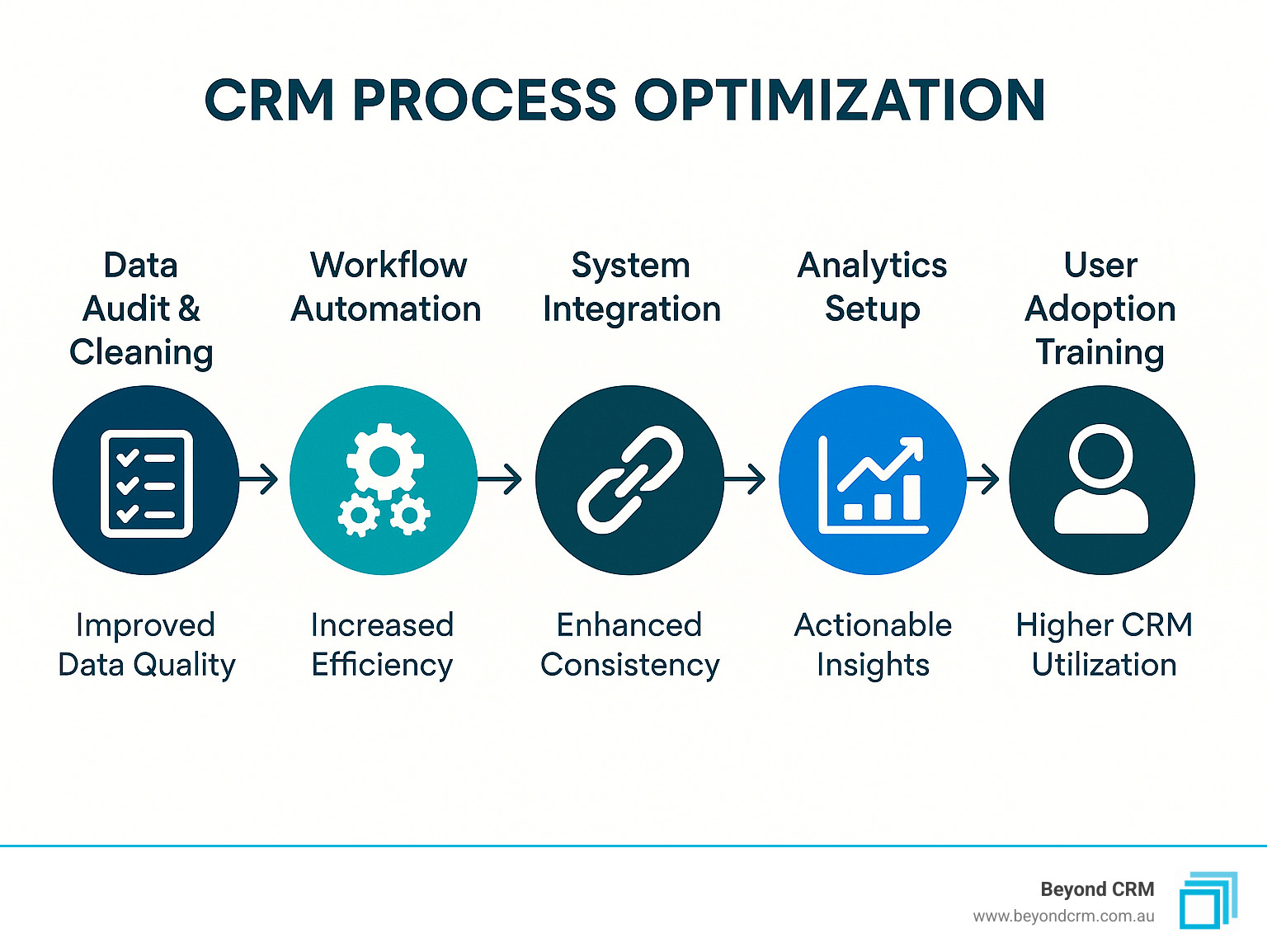 CRM PROCESS OPTIMIZATION

Data Audit & Cleaning

Workflow Automation

System Integration

Analytics Setup

User Adoption Training

Improved Data Quality

Increased Efficiency

Enhanced Consistency

Actionable Insights

Higher CRM Utilization

Beyond CRM
www.beyondcrm.com.au